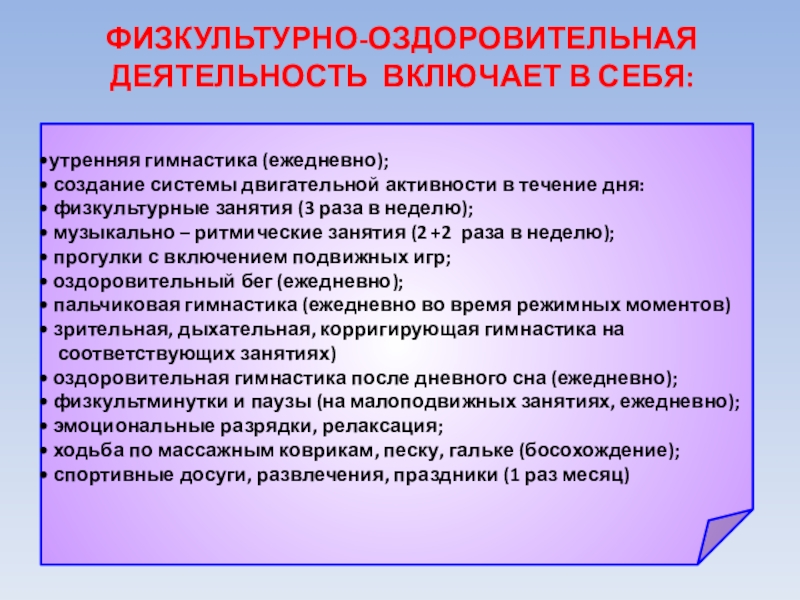 ФИЗКУЛЬТУРНО-ОЗДОРОВИТЕЛЬНАЯ ДЕЯТЕЛЬНОСТЬ ВКЛЮЧАЕТ В СЕБЯ:

•утренняя гимнастика (ежедневно);
• создание системы двигательной активности в течение дня:
• физкультурные занятия (3 раза в неделю);
• музыкально – ритмические занятия (2 +2 раза в неделю);
• прогулки с включением подвижных игр;
• оздоровительный бег (ежедневно);
• пальчиковая гимнастика (ежедневно во время режимных моментов)
• зрительная, дыхательная, корригирующая гимнастика на соответствующих занятиях)
• оздоровительная гимнастика после дневного сна (ежедневно);
• физкультминутки и паузы (на малоподвижных занятиях, ежедневно);
• эмоциональные разрядки, релаксация;
• ходьба по массажным коврикам, песку, гальке (босохождение);
• спортивные досуги, развлечения, праздники (1 раз месяц)